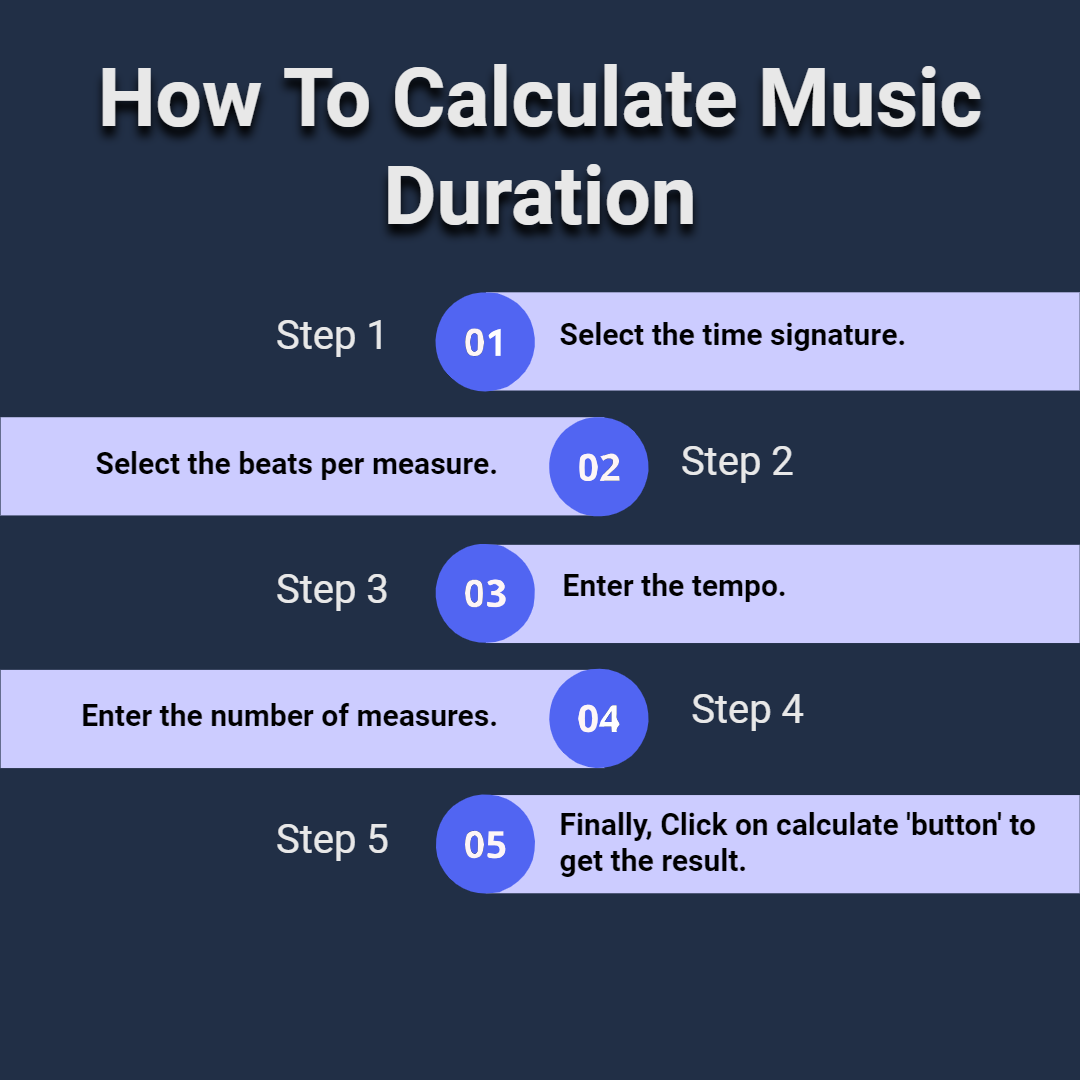 How To Calculate Music Duration

Step 1 01 Select the time signature.

Select the beats per measure. 02 Step 2

Step 3 03 Enter the tempo.

Enter the number of measures. 04 Step 4

Step 5 05 Finally, Click on calculate 'button' to get the result.